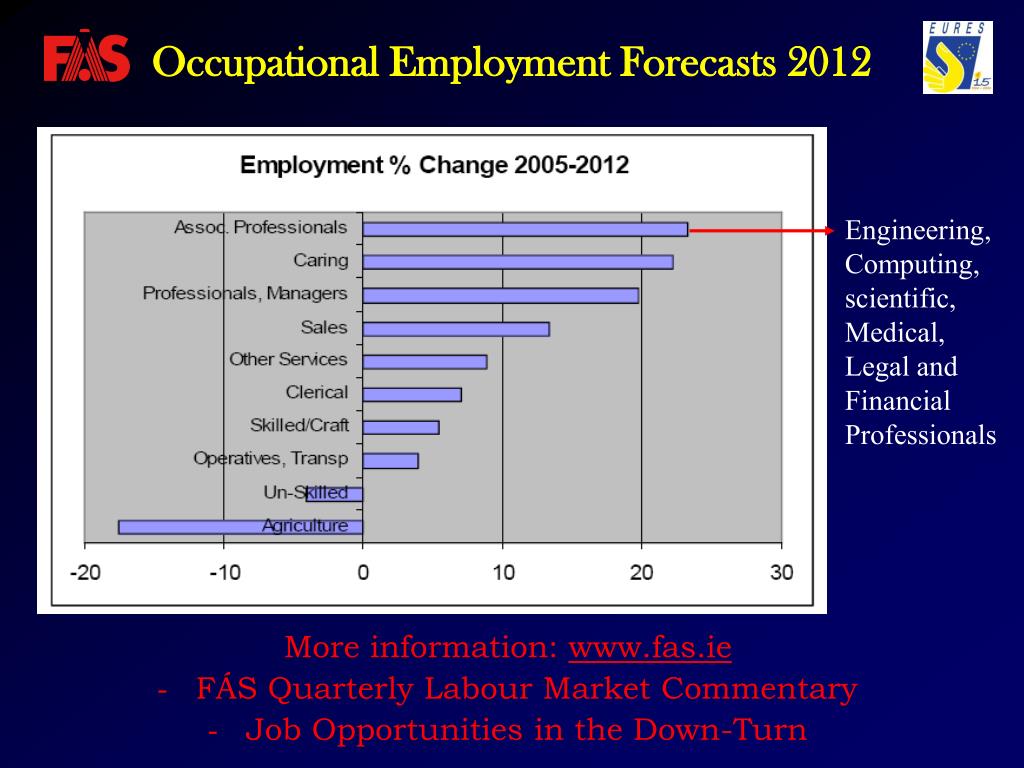 FÁS Occupational Employment Forecasts 2012

EURES 15

Employment % Change 2005-2012

Assoc. Professionals
Caring
Professionals, Managers
Sales
Other Services
Clerical
Skilled/Craft
Operatives, Transp
Un-Skilled
Agriculture

-20 -10 0 10 20 30

Engineering, Computing, scientific, Medical, Legal and Financial Professionals

More information: www.fas.ie
- FÁS Quarterly Labour Market Commentary
- Job Opportunities in the Down-Turn